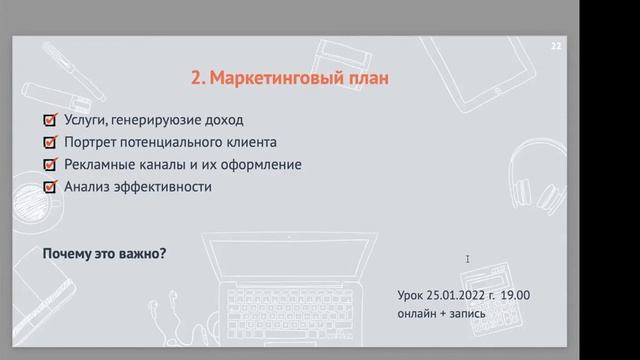 22

2. Маркетинговый план

Услуги, генерируюзие доход
Портрет потенциального клиента
Рекламные каналы и их оформление
Анализ эффективности

Почему это важно?

Урок 25.01.2022 г. 19.00
онлайн + запись